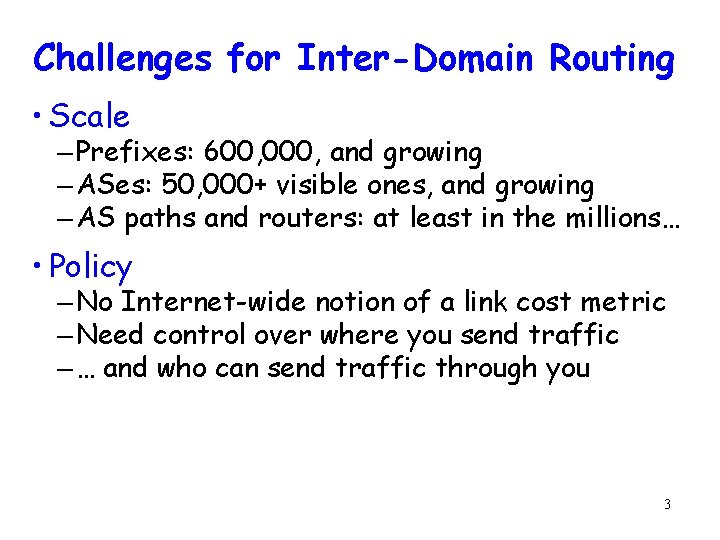 Challenges for Inter-Domain Routing

• Scale
– Prefixes: 600,000, and growing
– ASes: 50,000+ visible ones, and growing
– AS paths and routers: at least in the millions…

• Policy
– No Internet-wide notion of a link cost metric
– Need control over where you send traffic
– … and who can send traffic through you

3